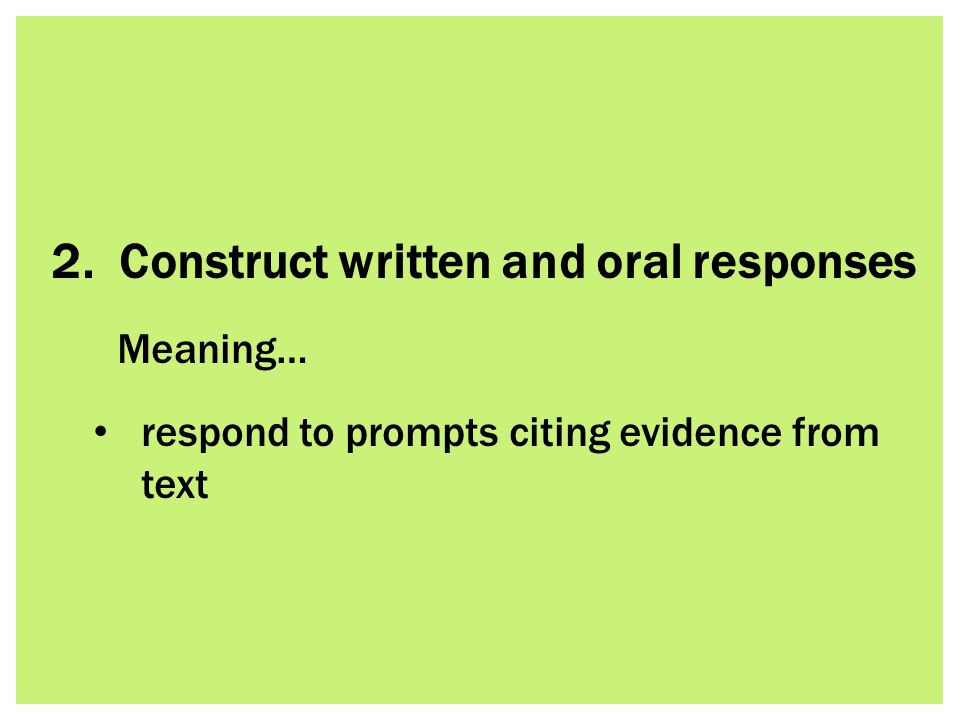 2. Construct written and oral responses

Meaning…

• respond to prompts citing evidence from text